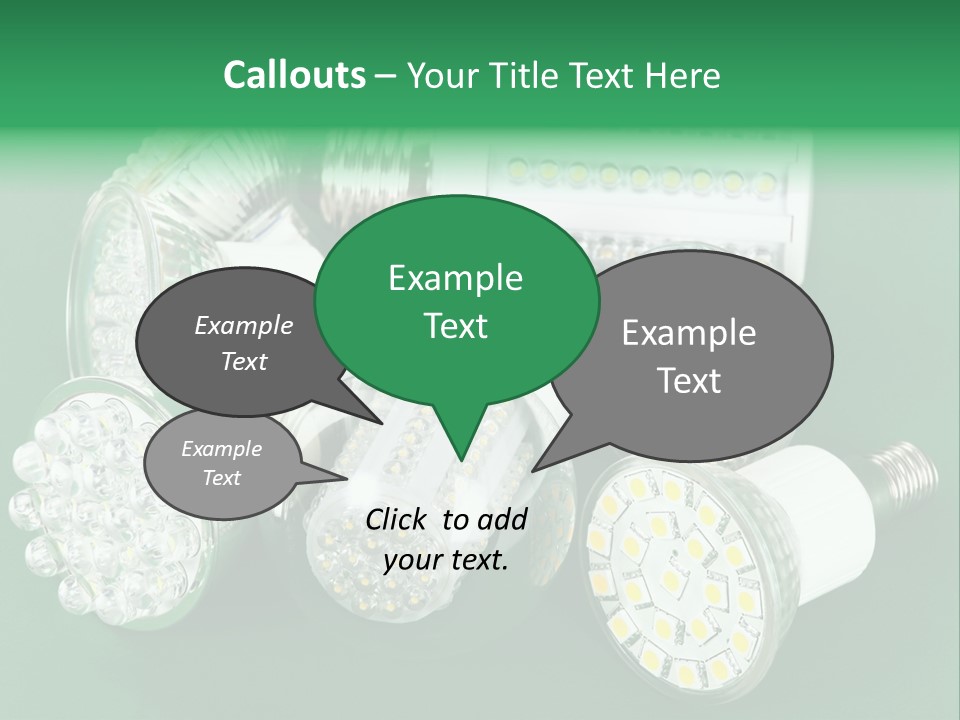 Callouts – Your Title Text Here

Example Text

Example Text

Example Text

Example Text

Click to add your text.